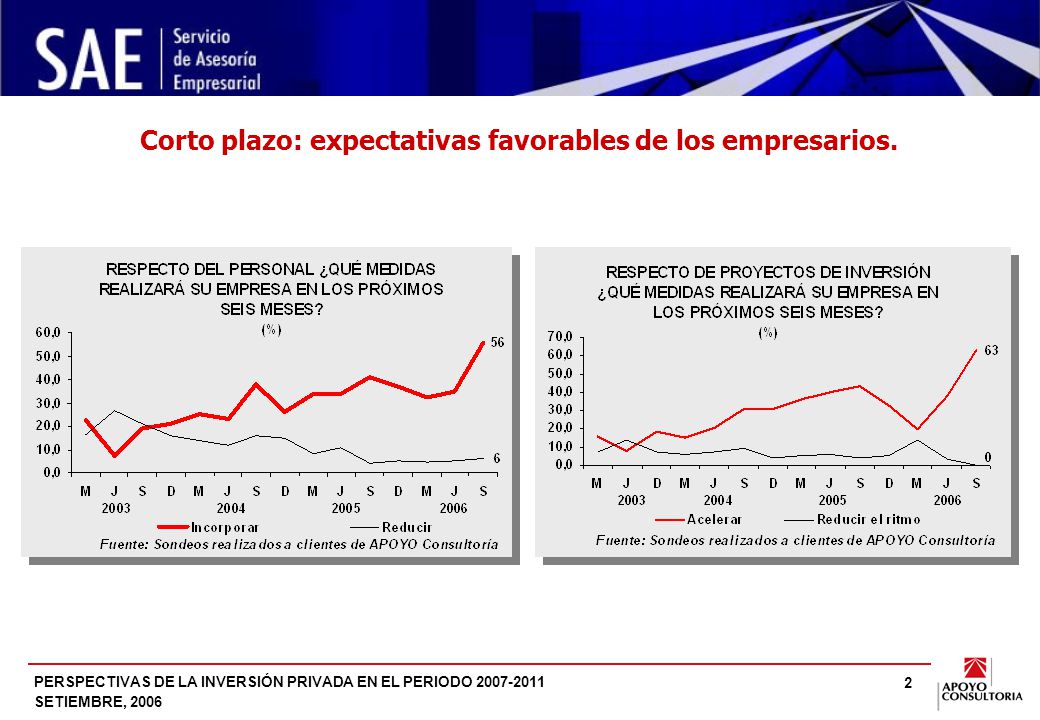 SAE Servicio de Asesoría Empresarial

Corto plazo: expectativas favorables de los empresarios.

RESPECTO DEL PERSONAL ¿QUÉ MEDIDAS REALIZARÁ SU EMPRESA EN LOS PRÓXIMOS SEIS MESES?
(%)

60,0
50,0
40,0
30,0
20,0
10,0
0,0

56
6

M J S D M J S D M J S D M J S
2003 2004 2005 2006

Incorporar
Reducir

Fuente: Sondeos realizados a clientes de APOYO Consultoría

RESPECTO DE PROYECTOS DE INVERSIÓN ¿QUÉ MEDIDAS REALIZARÁ SU EMPRESA EN LOS PRÓXIMOS SEIS MESES?
(%)

70,0
60,0
50,0
40,0
30,0
20,0
10,0
0,0

63
0

M J D M J S D M J S D M J S
2003 2004 2005 2006

Acelerar
Reducir el ritmo

Fuente: Sondeos realizados a clientes de APOYO Consultoría

PERSPECTIVAS DE LA INVERSIÓN PRIVADA EN EL PERIODO 2007-2011
SETIEMBRE, 2006

2

APOYO CONSULTORIA